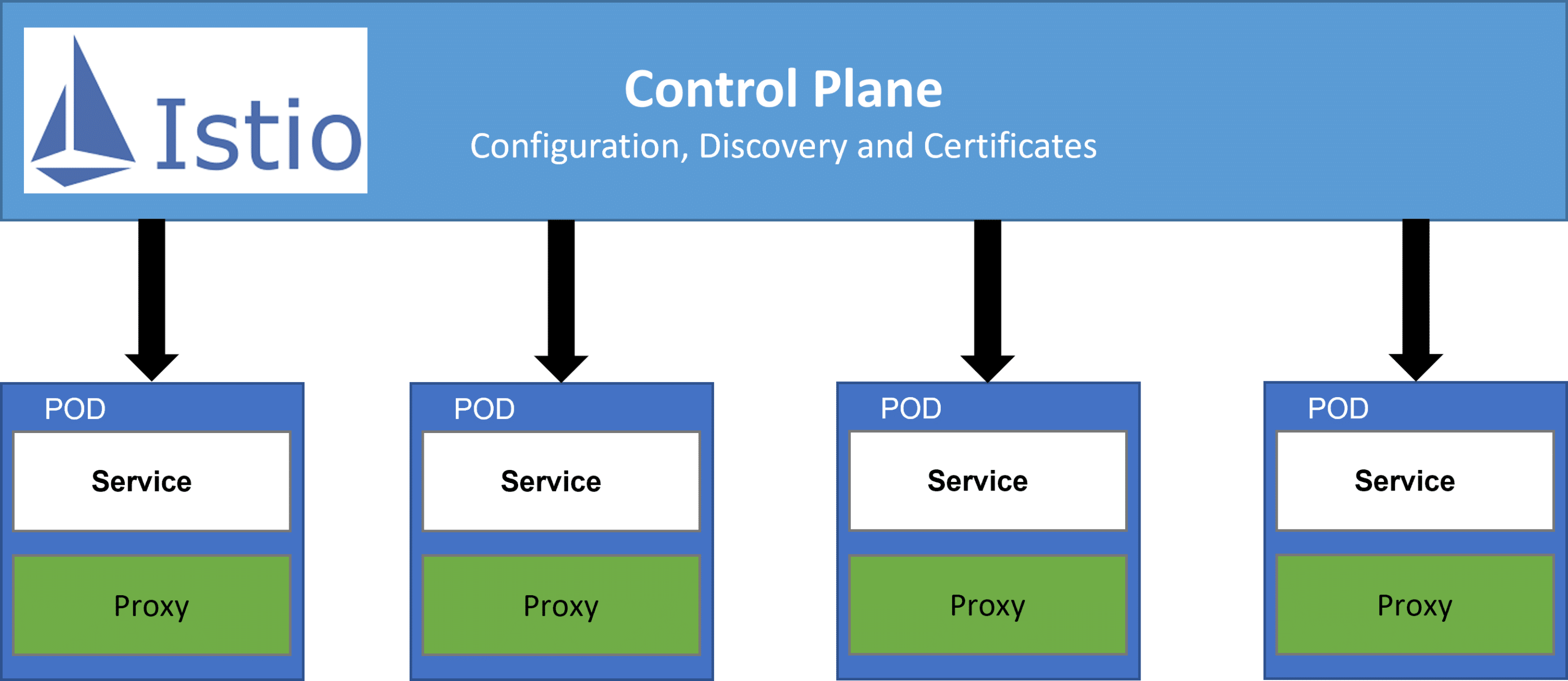 Istio

Control Plane
Configuration, Discovery and Certificates

POD
Service
Proxy

POD
Service
Proxy

POD
Service
Proxy

POD
Service
Proxy